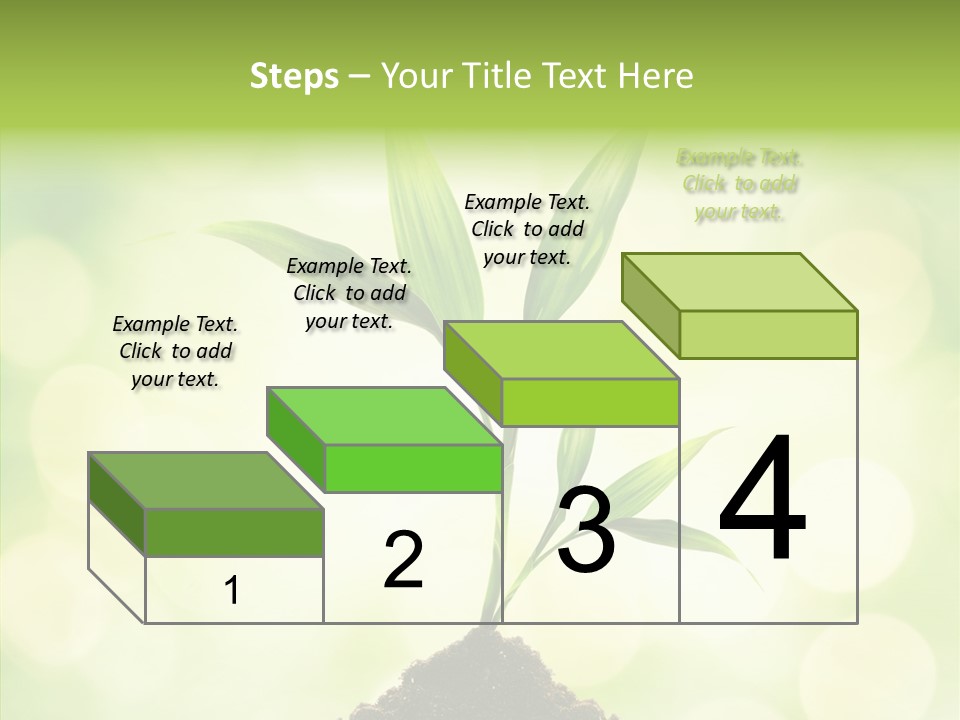 Steps – Your Title Text Here

Example Text. Click to add your text.

Example Text. Click to add your text.

Example Text. Click to add your text.

Example Text. Click to add your text.

1

2

3

4